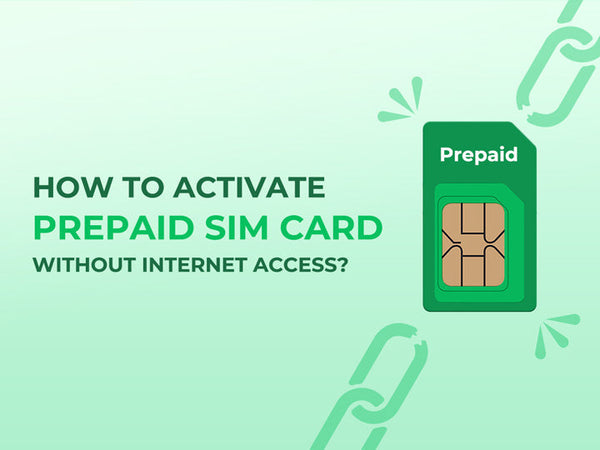 HOW TO ACTIVATE
PREPAID SIM CARD
WITHOUT INTERNET ACCESS?

Prepaid